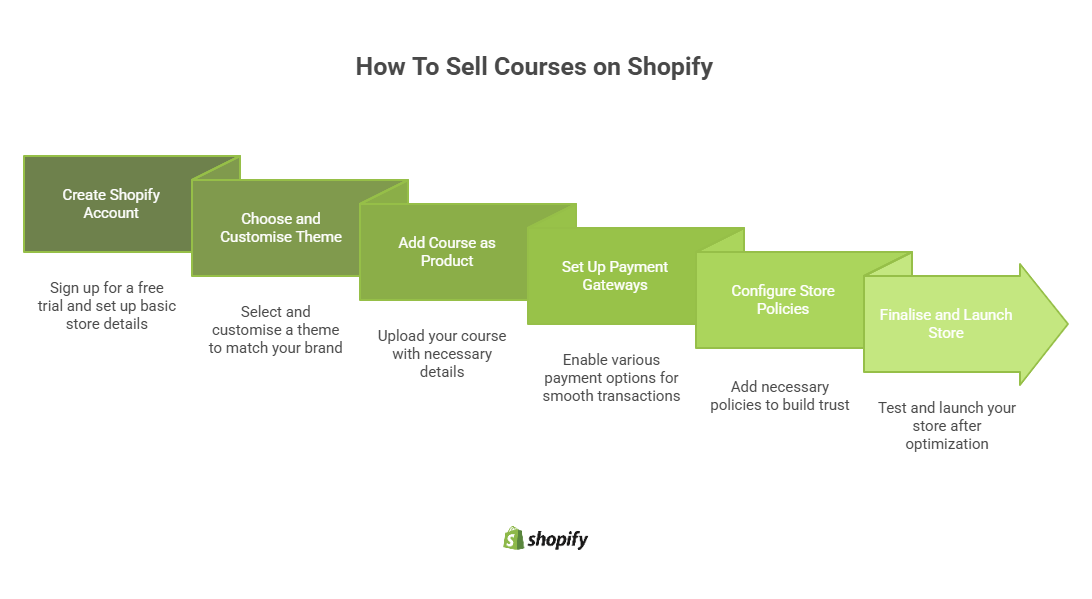 How To Sell Courses on Shopify

Create Shopify Account

Sign up for a free trial and set up basic store details

Choose and Customise Theme

Select and customise a theme to match your brand

Add Course as Product

Upload your course with necessary details

Set Up Payment Gateways

Enable various payment options for smooth transactions

Configure Store Policies

Add necessary policies to build trust

Finalise and Launch Store

Test and launch your store after optimization

shopify